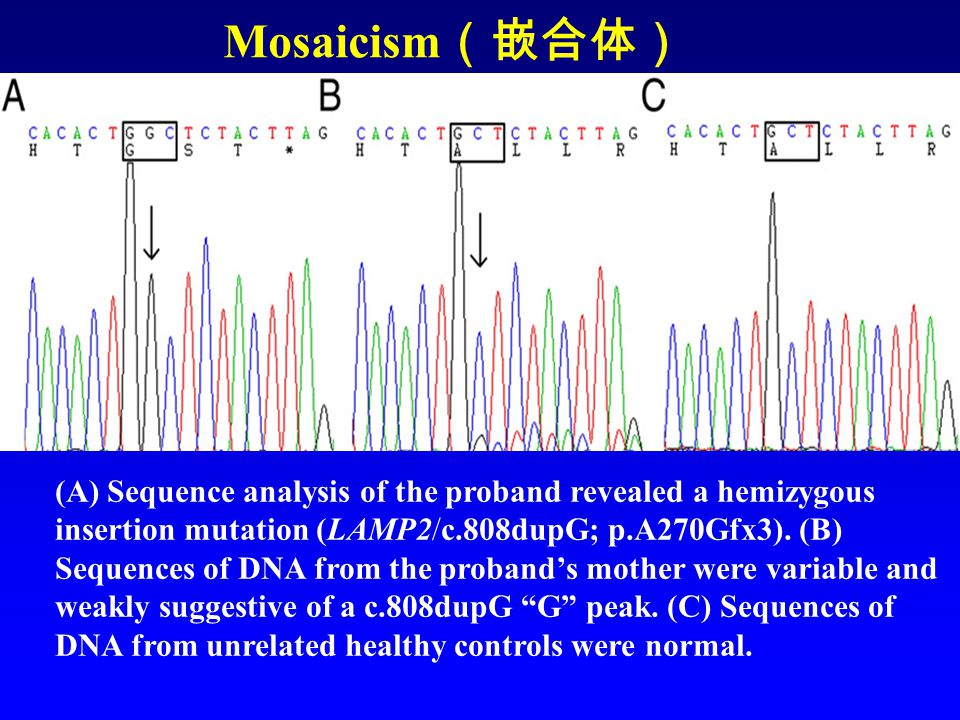 Mosaicism（嵌合体）

A

C A C A C T G G C T C T A C T T A G
H T G S T *

B

C A C A C T G C T C T A C T T A G
H T A L L R

C

C A C A C T G C T C T A C T T A G
H T A L L R

(A) Sequence analysis of the proband revealed a hemizygous insertion mutation (LAMP2/c.808dupG; p.A270Gfx3). (B) Sequences of DNA from the proband’s mother were variable and weakly suggestive of a c.808dupG “G” peak. (C) Sequences of DNA from unrelated healthy controls were normal.